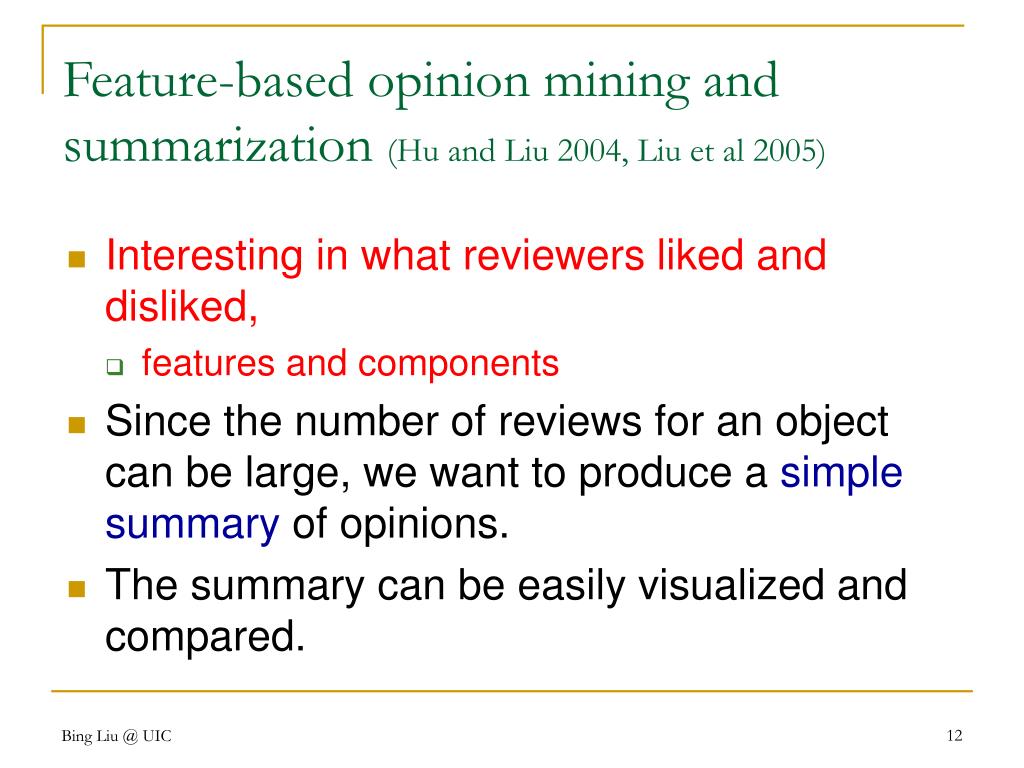 Feature-based opinion mining and summarization (Hu and Liu 2004, Liu et al 2005)

Interesting in what reviewers liked and disliked,

features and components

Since the number of reviews for an object can be large, we want to produce a simple summary of opinions.

The summary can be easily visualized and compared.

Bing Liu @ UIC

12